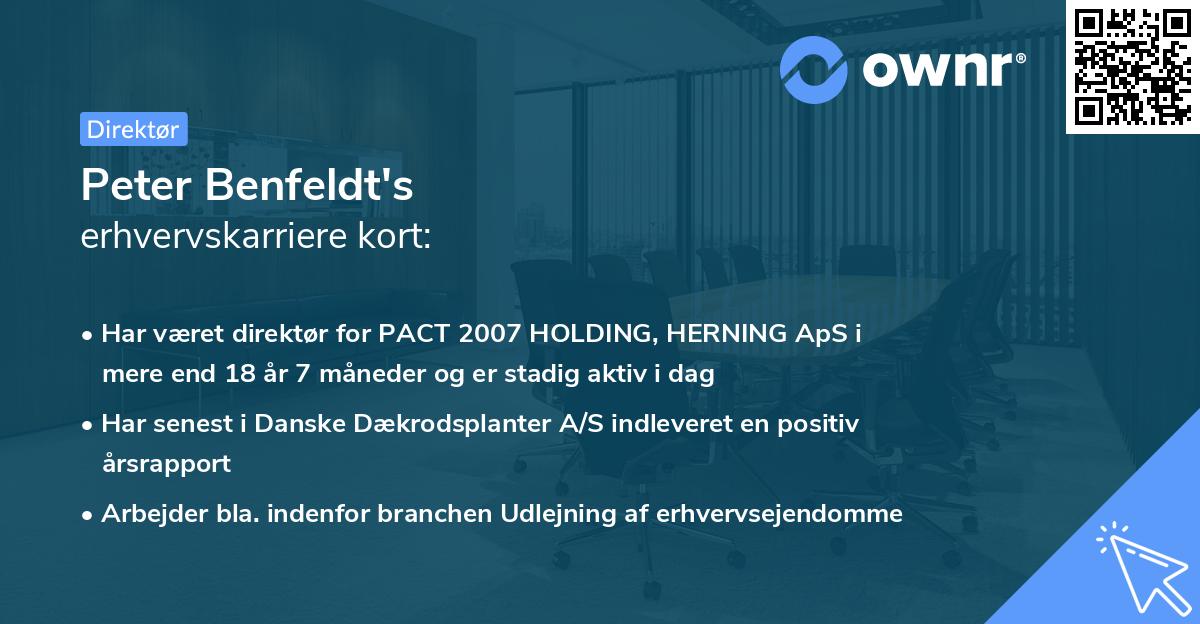 ownr®

Direktør

Peter Benfeldt's
erhvervskarriere kort:

• Har været direktør for PACT 2007 HOLDING, HERNING ApS i mere end 18 år 7 måneder og er stadig aktiv i dag

• Har senest i Danske Dækrodsplanter A/S indleveret en positiv årsrapport

• Arbejder bla. indenfor branchen Udlejning af erhvervsejendomme